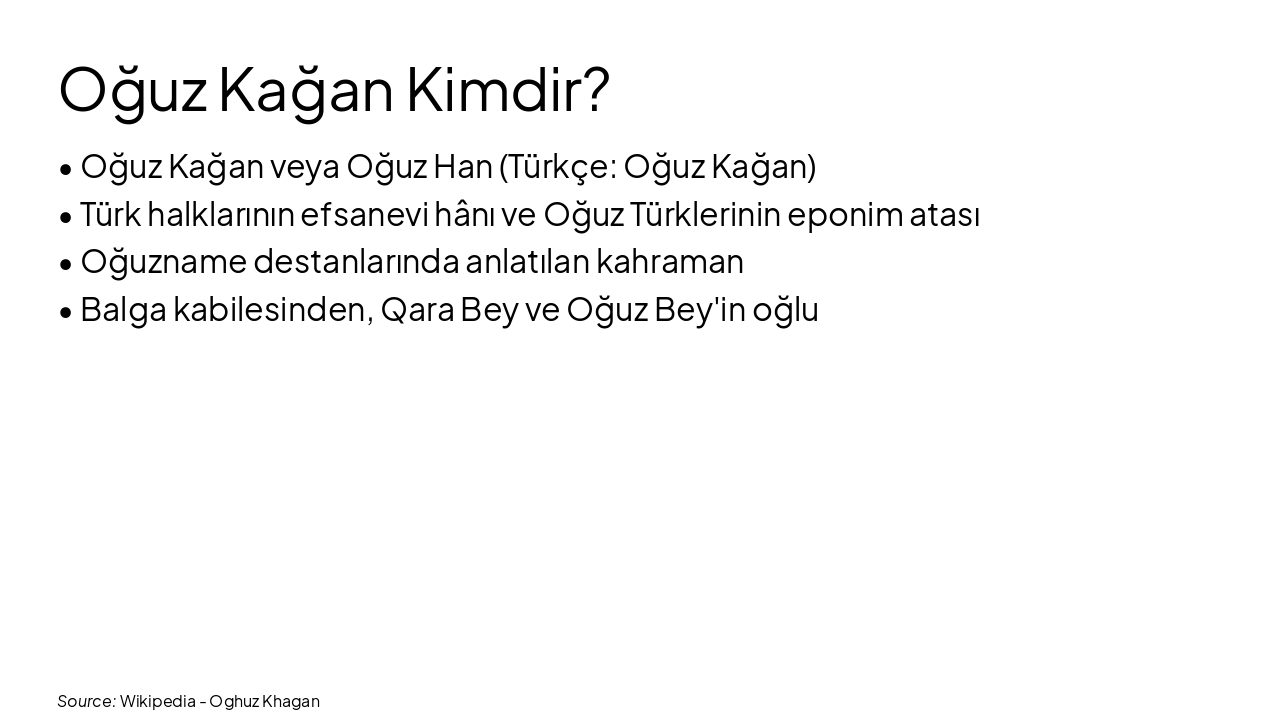 Oğuz Kağan Kimdir?

• Oğuz Kağan veya Oğuz Han (Türkçe: Oğuz Kağan)
• Türk halklarının efsanevi hânı ve Oğuz Türklerinin eponim atası
• Oğuzname destanlarında anlatılan kahraman
• Balga kabilesinden, Qara Bey ve Oğuz Bey'in oğlu

Source: Wikipedia - Oghuz Khagan